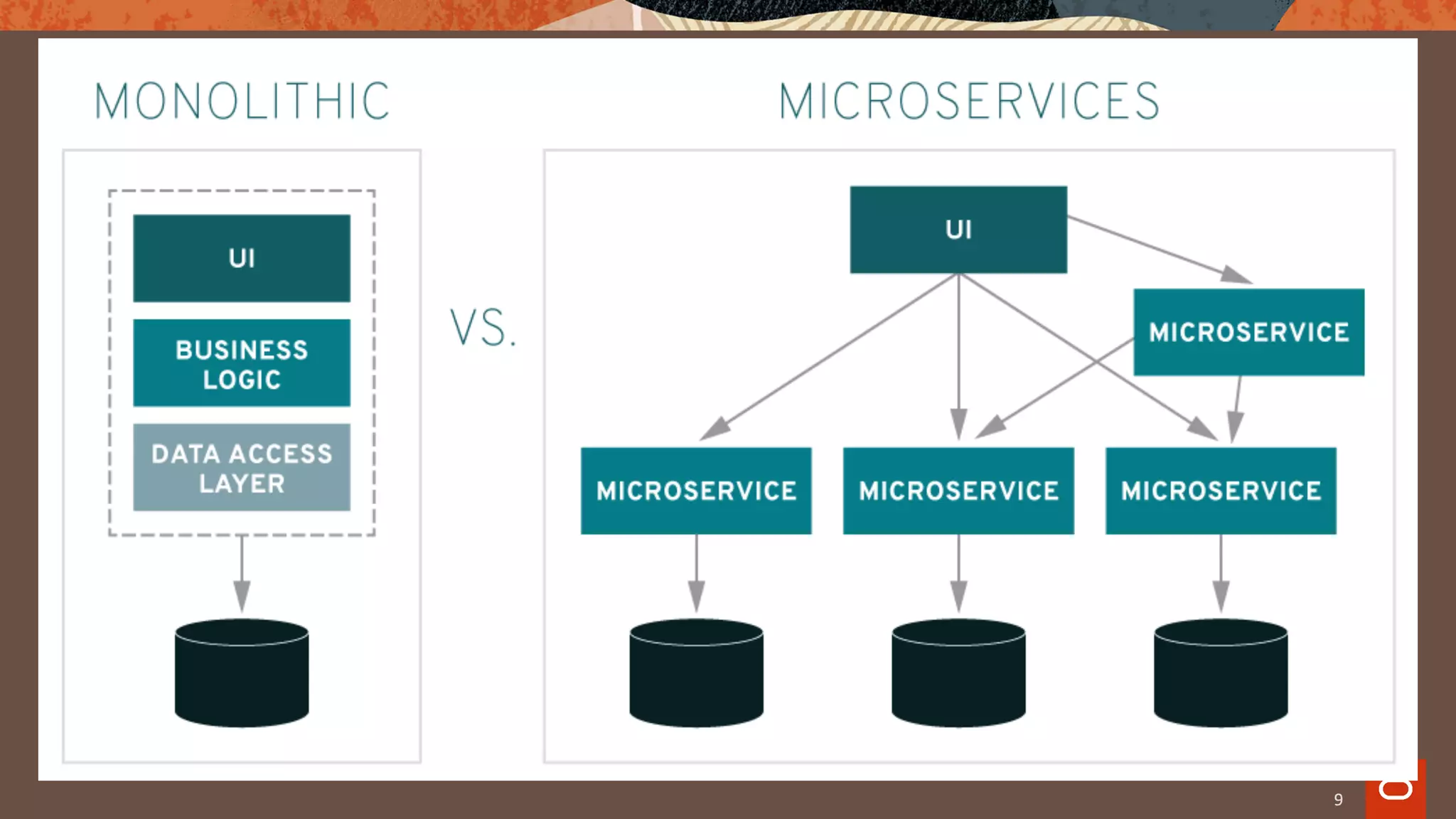 MONOLITHIC

UI

BUSINESS LOGIC

DATA ACCESS LAYER

VS.

MICROSERVICES

UI

MICROSERVICE

MICROSERVICE

MICROSERVICE

MICROSERVICE

9